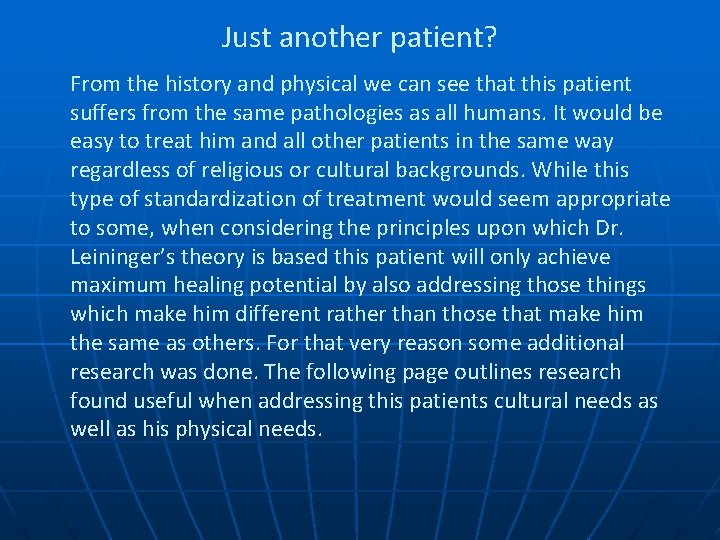 Just another patient?

From the history and physical we can see that this patient suffers from the same pathologies as all humans. It would be easy to treat him and all other patients in the same way regardless of religious or cultural backgrounds. While this type of standardization of treatment would seem appropriate to some, when considering the principles upon which Dr. Leininger’s theory is based this patient will only achieve maximum healing potential by also addressing those things which make him different rather than those that make him the same as others. For that very reason some additional research was done. The following page outlines research found useful when addressing this patients cultural needs as well as his physical needs.